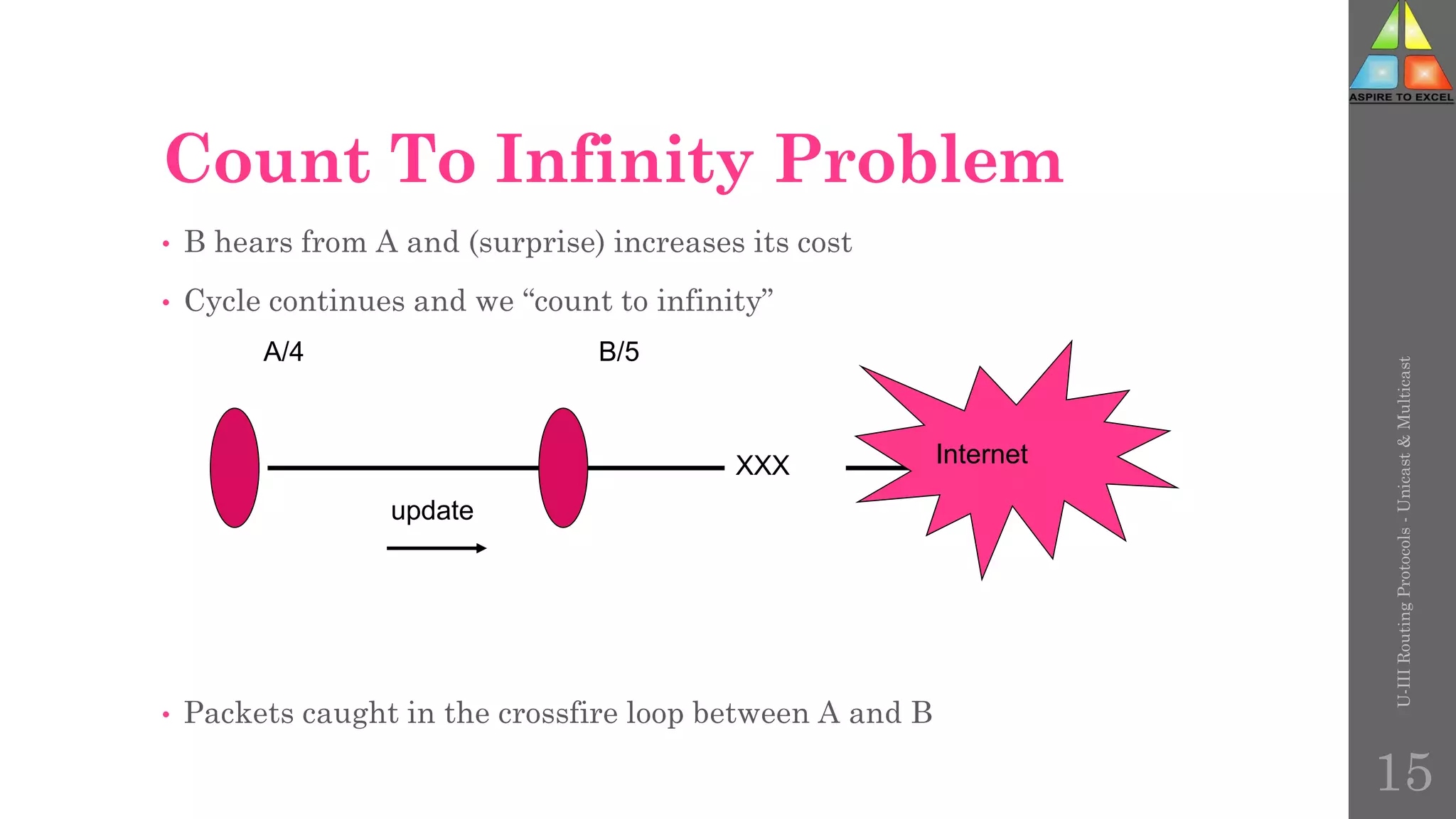 ASPIRE TO EXCEL

Count To Infinity Problem

• B hears from A and (surprise) increases its cost

• Cycle continues and we “count to infinity”

A/4

B/5

XXX

Internet

update

• Packets caught in the crossfire loop between A and B

U-III Routing Protocols - Unicast & Multicast

15